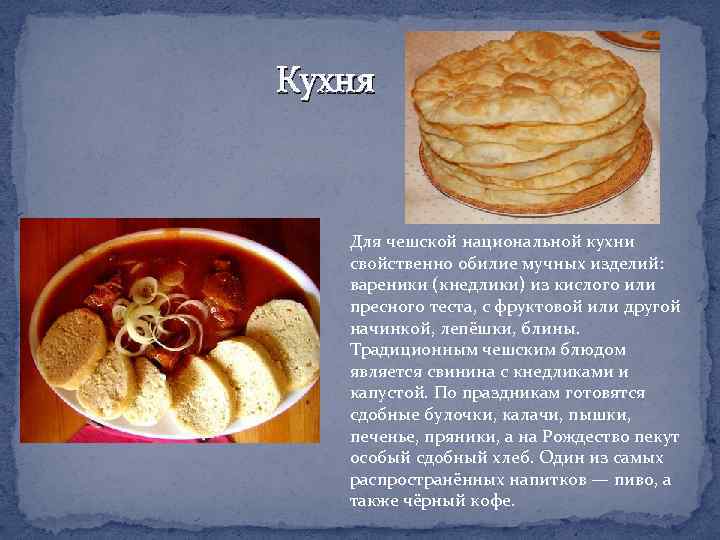 Кухня

Для чешской национальной кухни свойственно обилие мучных изделий: вареники (кнедлики) из кислого или пресного теста, с фруктовой или другой начинкой, лепёшки, блины. Традиционным чешским блюдом является свинина с кнедликами и капустой. По праздникам готовятся сдобные булочки, калачи, пышки, печенье, пряники, а на Рождество пекут особый сдобный хлеб. Один из самых распространённых напитков — пиво, а также чёрный кофе.